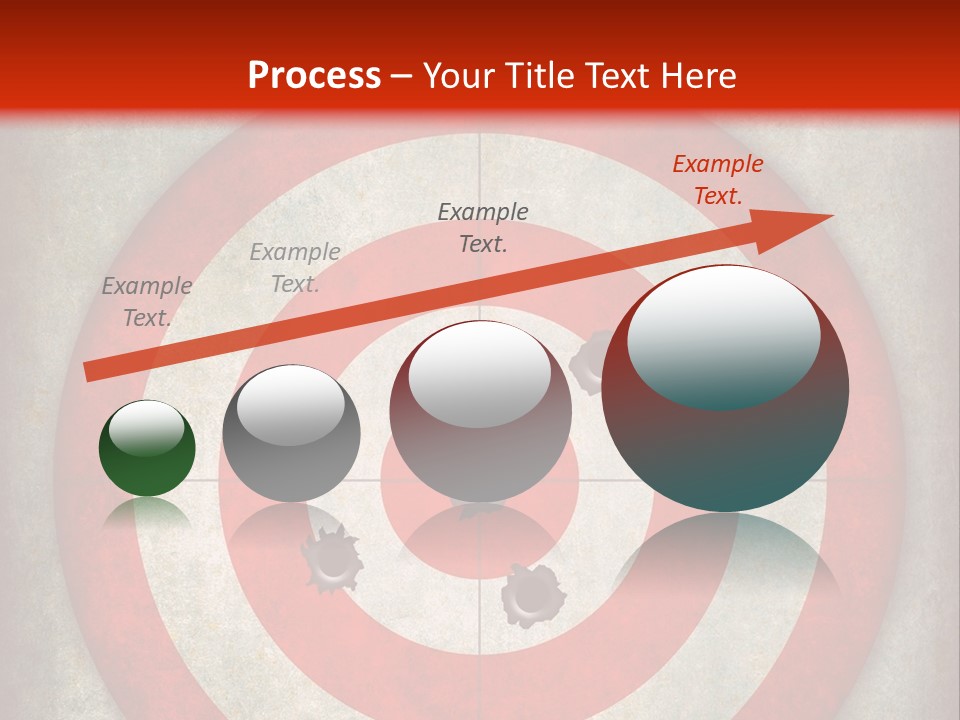 Process – Your Title Text Here

Example Text.

Example Text.

Example Text.

Example Text.